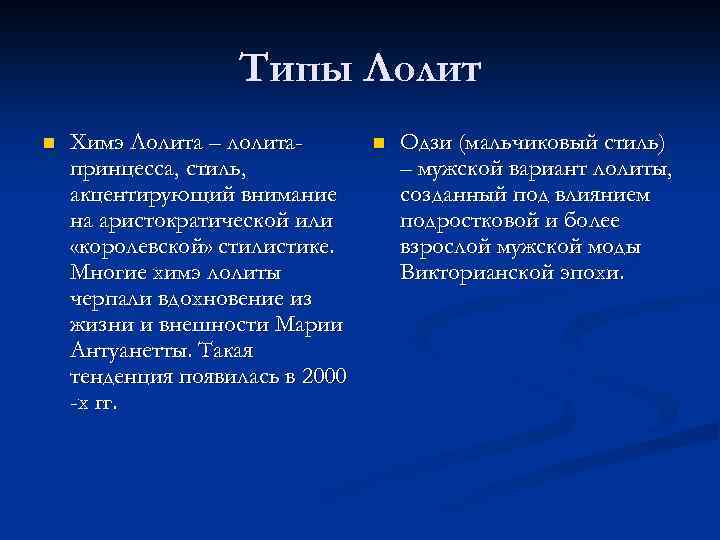 Типы Лолит

Химэ Лолита – лолита-принцесса, стиль, акцентирующий внимание на аристократической или «королевской» стилистике. Многие химэ лолиты черпали вдохновение из жизни и внешности Марии Антуанетты. Такая тенденция появилась в 2000 -х гг.

Одзи (мальчиковый стиль) – мужской вариант лолиты, созданный под влиянием подростковой и более взрослой мужской моды Викторианской эпохи.